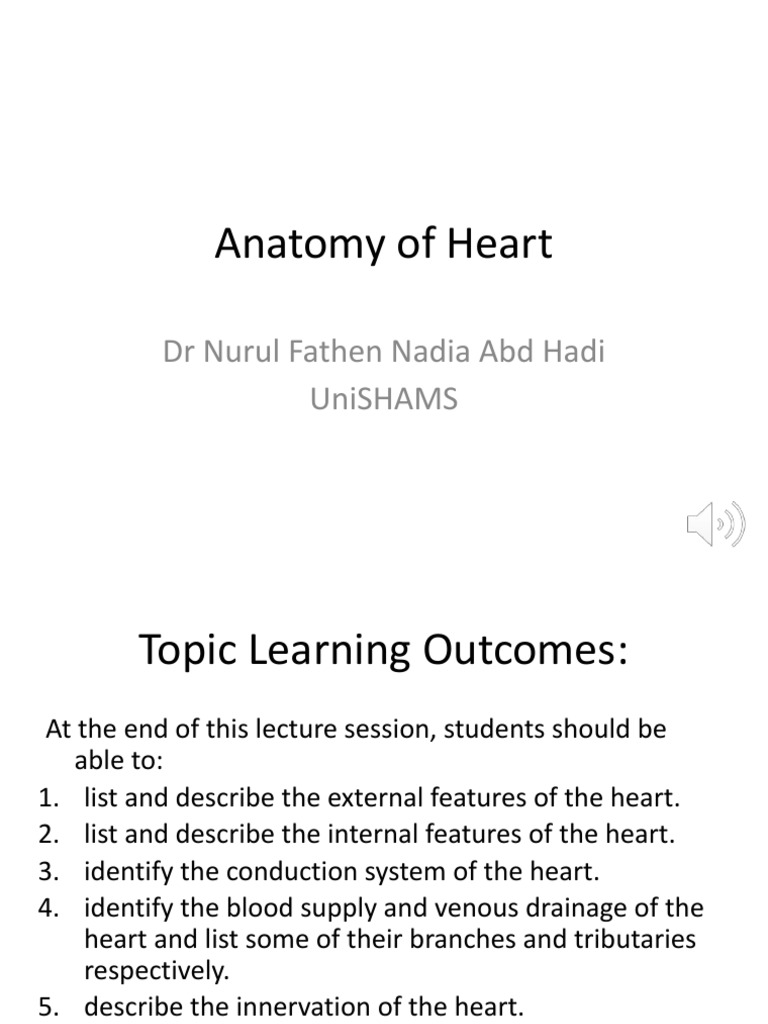 Anatomy of Heart

Dr Nurul Fathen Nadia Abd Hadi
UniSHAMS

Topic Learning Outcomes:

At the end of this lecture session, students should be able to:
1. list and describe the external features of the heart.
2. list and describe the internal features of the heart.
3. identify the conduction system of the heart.
4. identify the blood supply and venous drainage of the heart and list some of their branches and tributaries respectively.
5. describe the innervation of the heart.